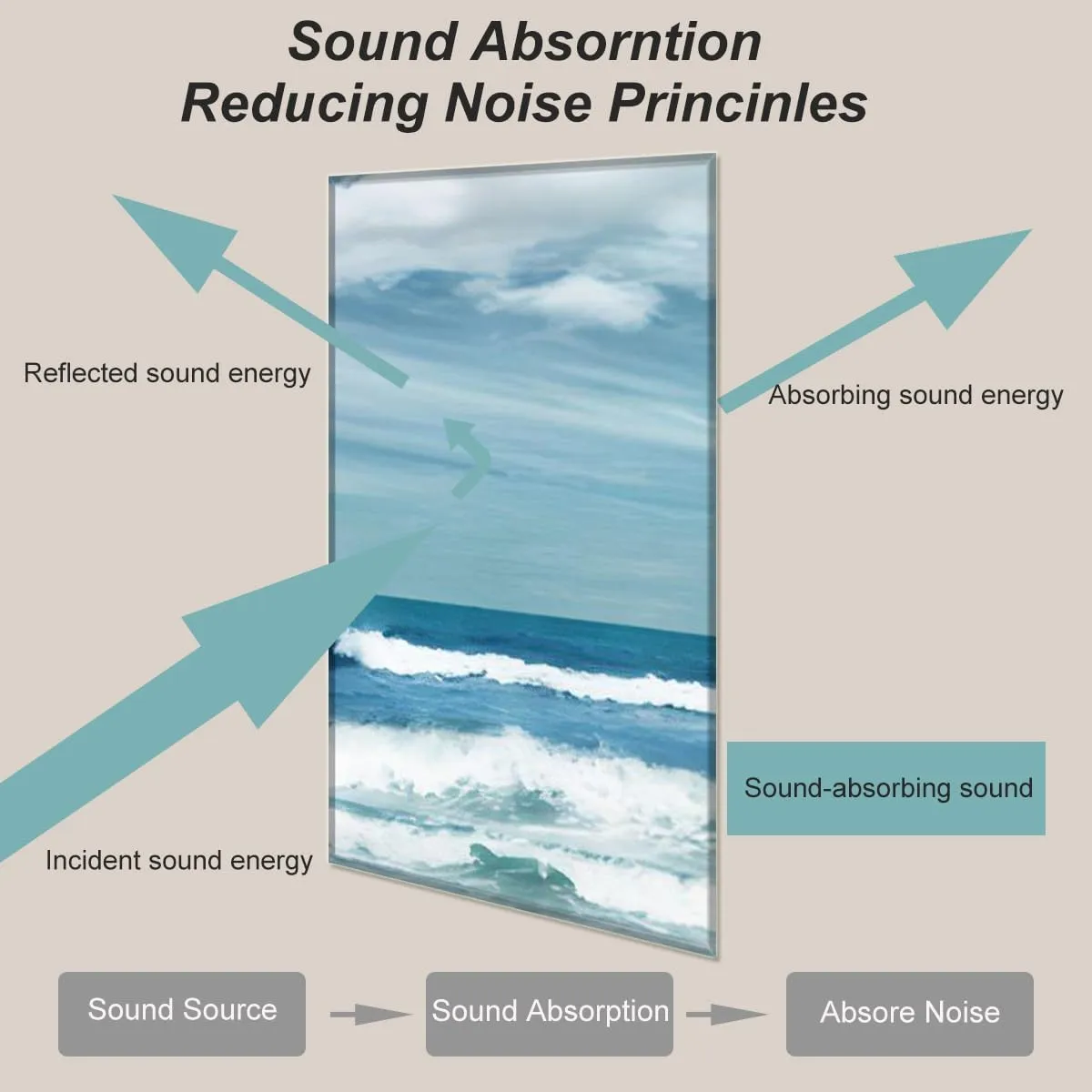 Sound Absorntion
Reducing Noise Princinles

Reflected sound energy

Absorbing sound energy

Sound-absorbing sound

Incident sound energy

Sound Source

Sound Absorption

Absore Noise